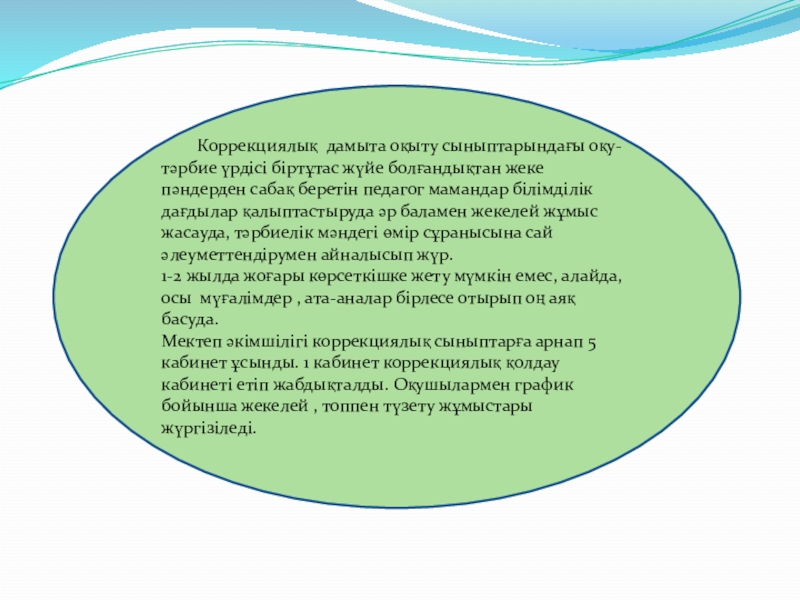 Коррекциялық дамыта оқыту сыныптарындағы оқу-тәрбие үрдісі біртұтас жүйе болғандықтан жеке пәндерден сабақ беретін педагог мамандар білімділік дағдылар қалыптастыруда әр баламен жекелей жұмыс жасауда, тәрбиелік мәндегі өмір сұранысына сай әлеуметтендірумен айналысып жүр.
1-2 жылда жоғары көрсеткішке жету мүмкін емес, алайда, осы мұғалімдер , ата-аналар бірлесе отырып оң аяқ басуда.
Мектеп әкімшілігі коррекциялық сыныптарға арнап 5 кабинет ұсынды. 1 кабинет коррекциялық қолдау кабинеті етіп жабдықталды. Оқушылармен график бойынша жекелей , топпен түзету жұмыстары жүргізіледі.